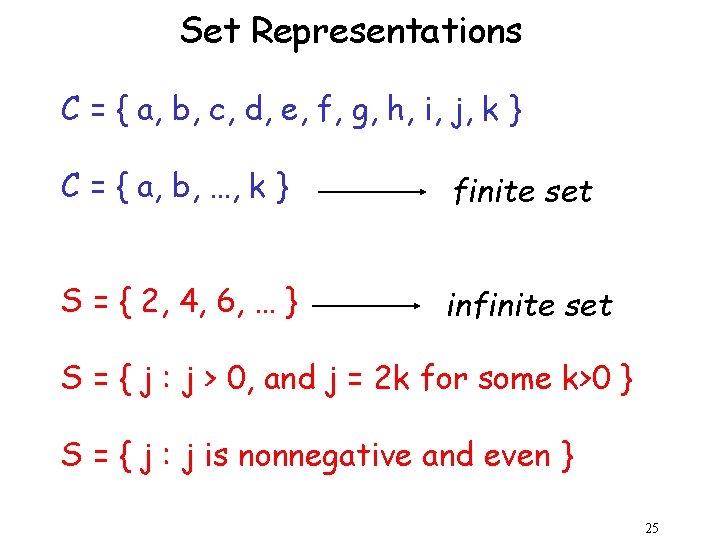 Set Representations

C = { a, b, c, d, e, f, g, h, i, j, k }

C = { a, b, …, k } finite set

S = { 2, 4, 6, … } infinite set

S = { j : j > 0, and j = 2k for some k>0 }

S = { j : j is nonnegative and even }

25